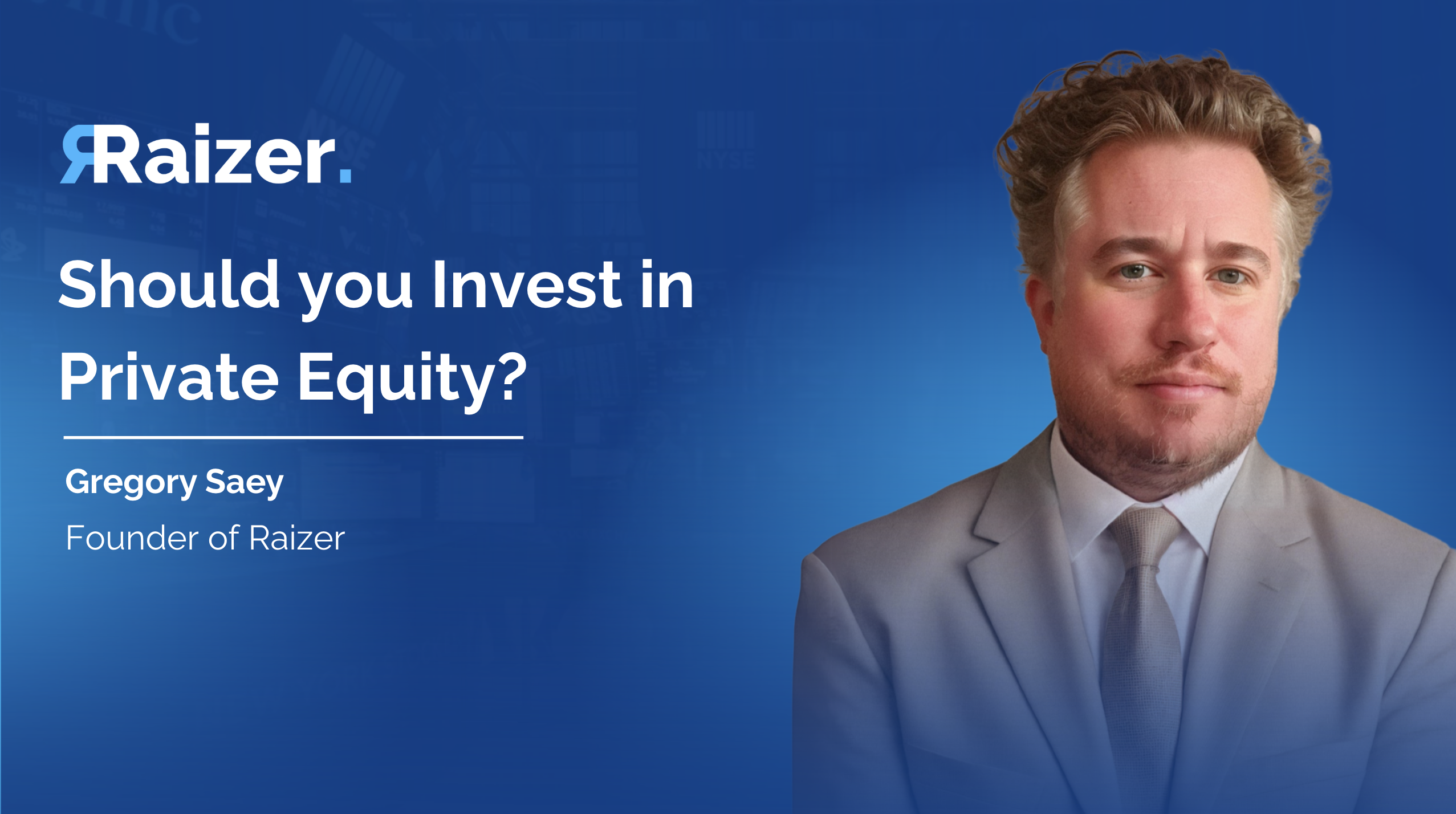 Raizer.

Should you Invest in Private Equity?

Gregory Saey

Founder of Raizer